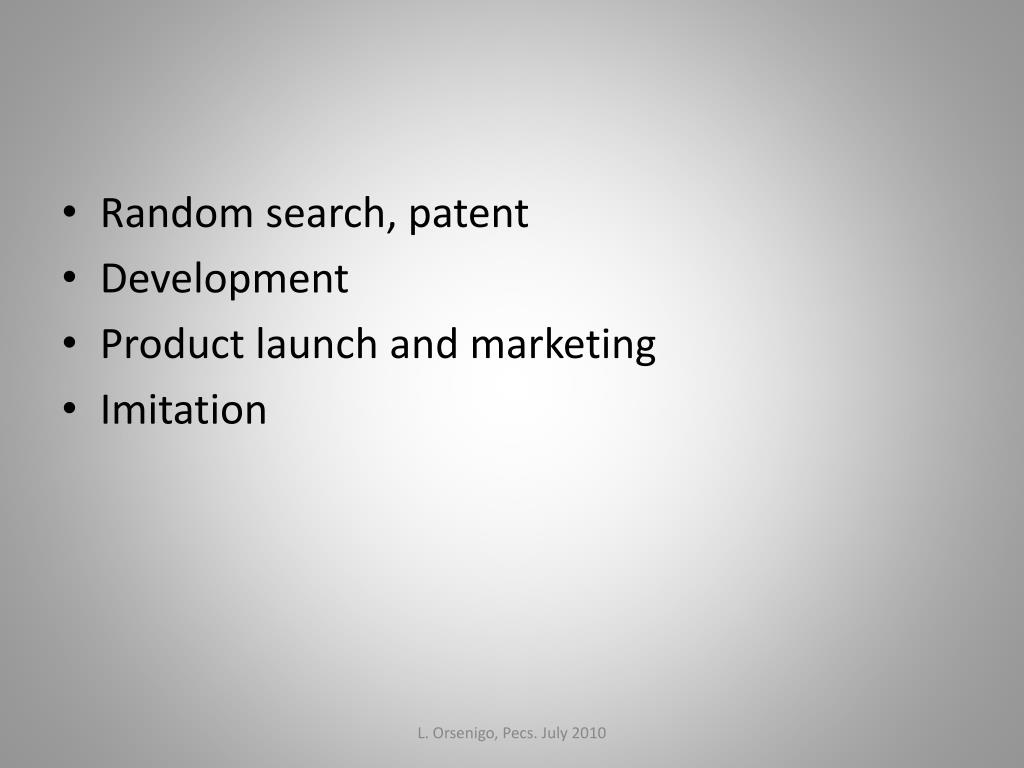 • Random search, patent
• Development
• Product launch and marketing
• Imitation

L. Orsenigo, Pecs. July 2010